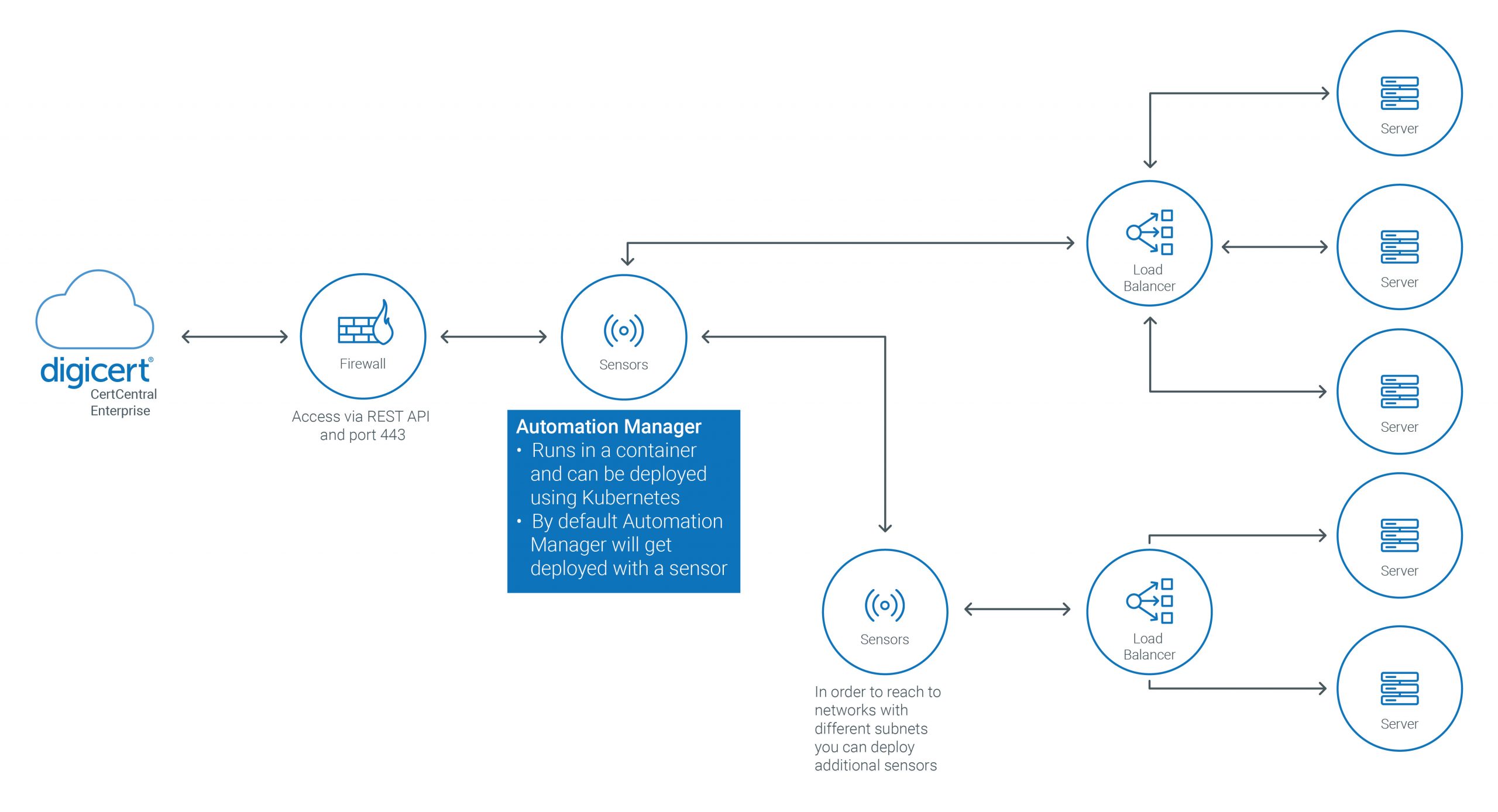 digicert®
CertCentral
Enterprise

Firewall

Access via REST API and port 443

Sensors

Automation Manager
• Runs in a container and can be deployed using Kubernetes
• By default Automation Manager will get deployed with a sensor

Load Balancer

Server

Server

Server

Sensors

In order to reach to networks with different subnets you can deploy additional sensors

Load Balancer

Server

Server